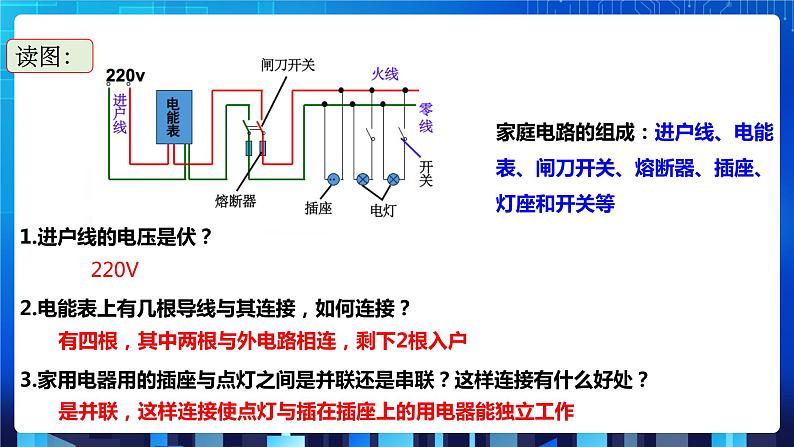 读图：

220v

进户线

电能表

闸刀开关

火线

零线

开关

熔断器

插座

电灯

家庭电路的组成：进户线、电能表、闸刀开关、熔断器、插座、灯座和开关等

1.进户线的电压是伏？

220V

2.电能表上有几根导线与其连接，如何连接？

有四根，其中两根与外电路相连，剩下2根入户

3.家用电器用的插座与点灯之间是并联还是串联？这样连接有什么好处？

是并联，这样连接使点灯与插在插座上的用电器能独立工作